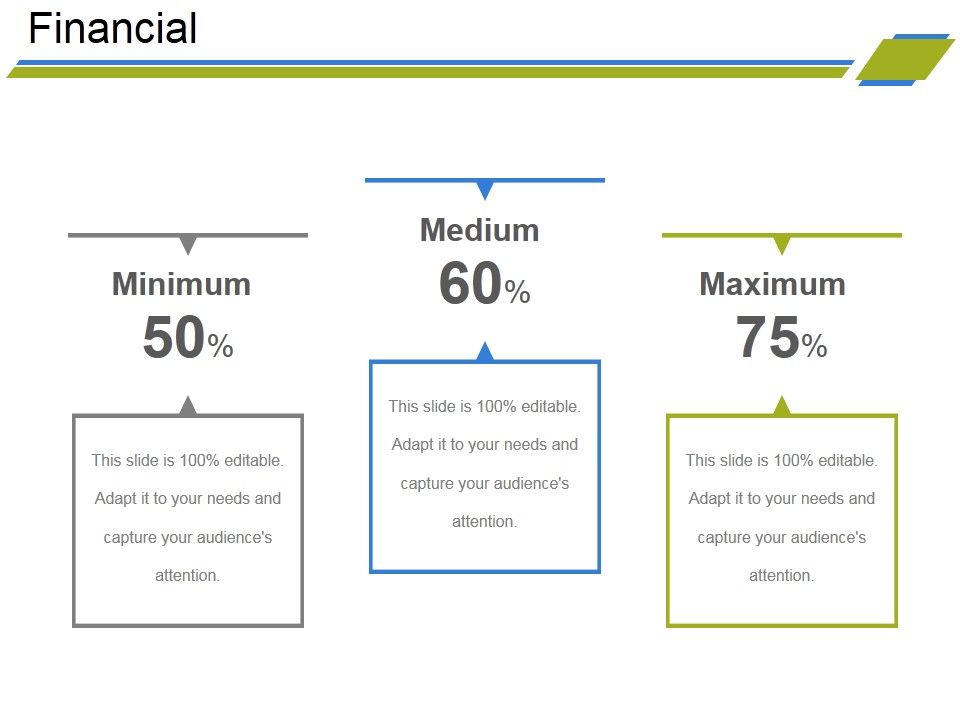 Financial

Minimum
50%

This slide is 100% editable. Adapt it to your needs and capture your audience's attention.

Medium
60%

This slide is 100% editable. Adapt it to your needs and capture your audience's attention.

Maximum
75%

This slide is 100% editable. Adapt it to your needs and capture your audience's attention.